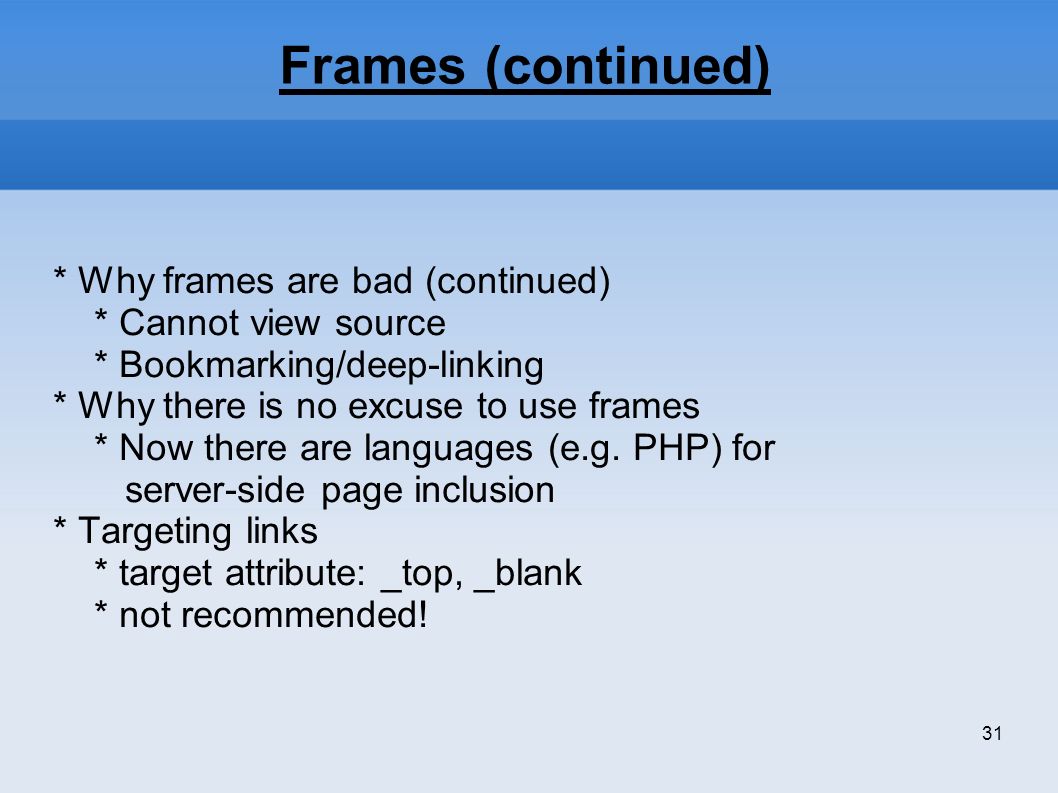 Frames (continued)

* Why frames are bad (continued)
* Cannot view source
* Bookmarking/deep-linking
* Why there is no excuse to use frames
* Now there are languages (e.g. PHP) for server-side page inclusion
* Targeting links
* target attribute: _top, _blank
* not recommended!

31